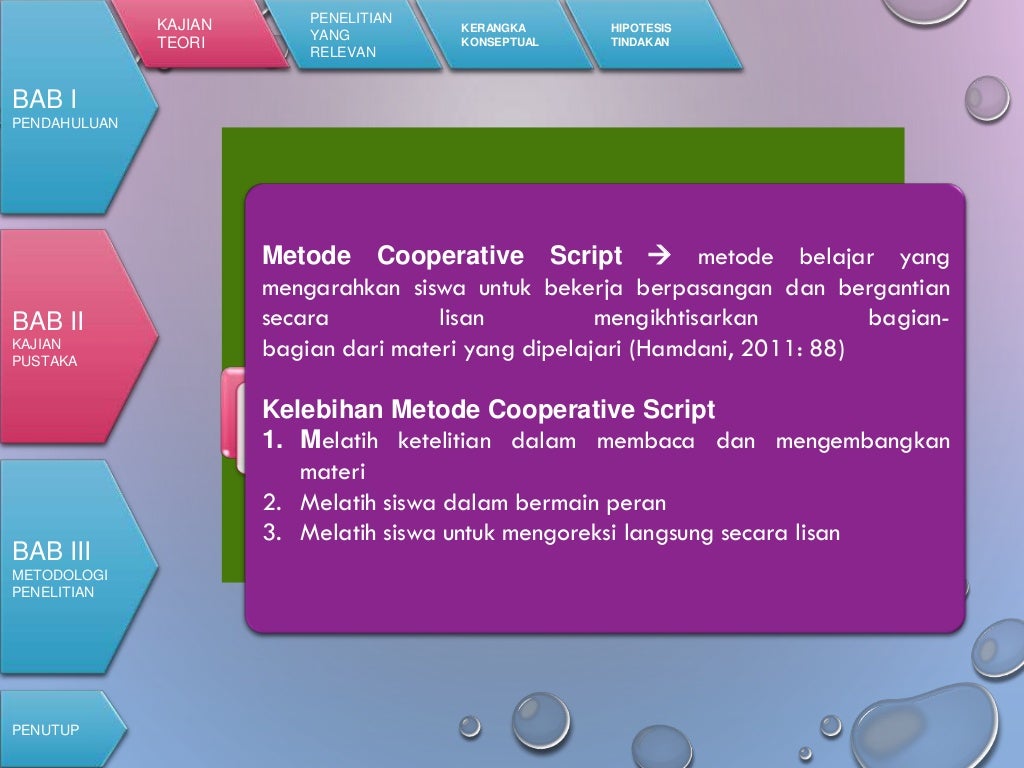 KAJIAN TEORI

PENELITIAN YANG RELEVAN

KERANGKA KONSEPTUAL

HIPOTESIS TINDAKAN

BAB I
PENDAHULUAN

BAB II
KAJIAN PUSTAKA

BAB III
METODOLOGI PENELITIAN

PENUTUP

Metode Cooperative Script → metode belajar yang mengarahkan siswa untuk bekerja berpasangan dan bergantian secara lisan mengikhtisarkan bagian-bagian dari materi yang dipelajari (Hamdani, 2011: 88)

Kelebihan Metode Cooperative Script
1. Melatih ketelitian dalam membaca dan mengembangkan materi
2. Melatih siswa dalam bermain peran
3. Melatih siswa untuk mengoreksi langsung secara lisan